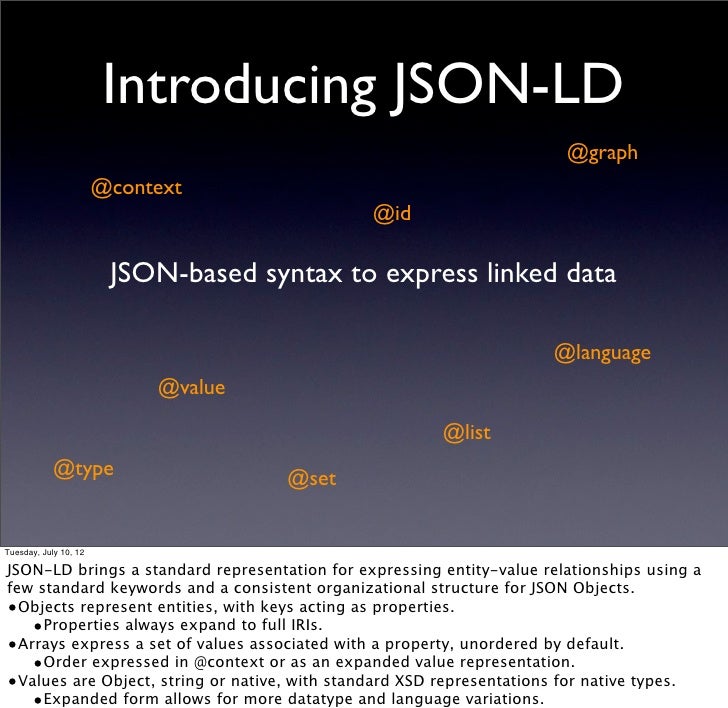 Introducing JSON-LD

@graph

@context

@id

JSON-based syntax to express linked data

@language

@value

@list

@type

@set

Tuesday, July 10, 12

JSON-LD brings a standard representation for expressing entity-value relationships using a few standard keywords and a consistent organizational structure for JSON Objects.
•Objects represent entities, with keys acting as properties.
•Properties always expand to full IRIs.
•Arrays express a set of values associated with a property, unordered by default.
•Order expressed in @context or as an expanded value representation.
•Values are Object, string or native, with standard XSD representations for native types.
•Expanded form allows for more datatype and language variations.